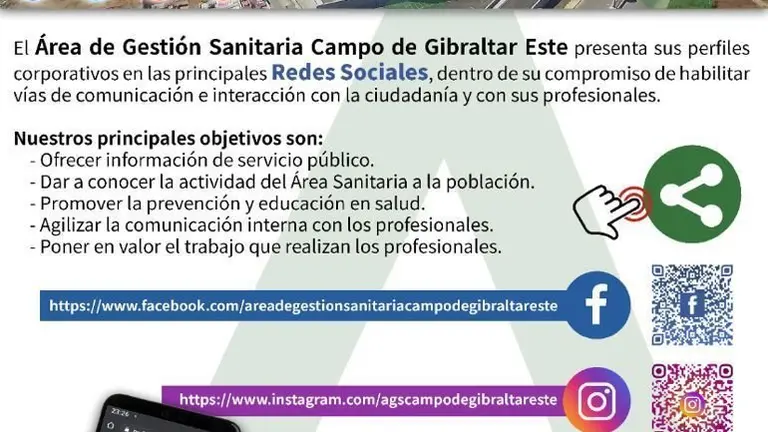 El Área de Gestión Sanitaria Campo de Gibraltar Este presenta sus perfiles corporativos en las principales Redes Sociales, dentro de su compromiso de habilitar vías de comunicación e interacción con la ciudadanía y con sus profesionales.

Nuestros principales objetivos son:
- Ofrecer información de servicio público.
- Dar a conocer la actividad del Área Sanitaria a la población.
- Promover la prevención y educación en salud.
- Agilizar la comunicación interna con los profesionales.
- Poner en valor el trabajo que realizan los profesionales.

https://www.facebook.com/areadegestionsanitariacampodegibraltareste

https://www.instagram.com/agscampodegibraltareste

23:26